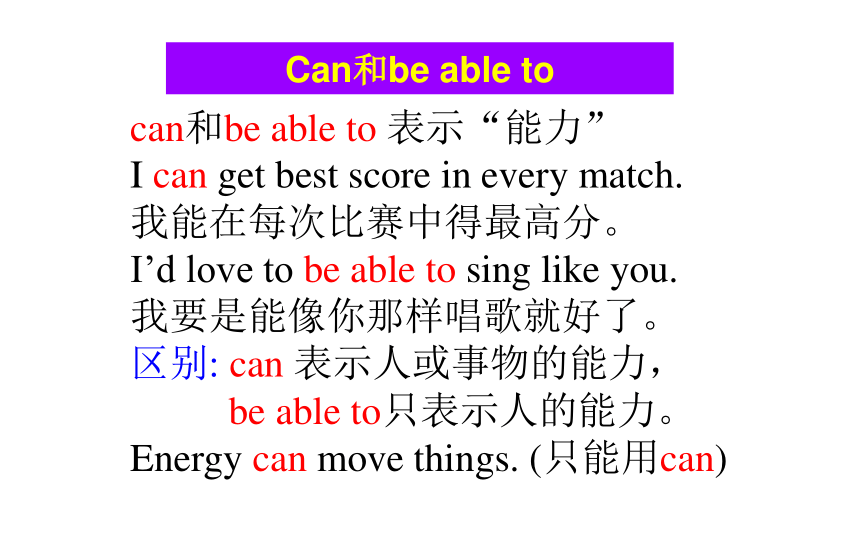 Can和be able to

can和be able to 表示“能力”
I can get best score in every match.
我能在每次比赛中得最高分。
I’d love to be able to sing like you.
我要是能像你那样唱歌就好了。
区别: can 表示人或事物的能力,
be able to只表示人的能力。
Energy can move things. (只能用can)